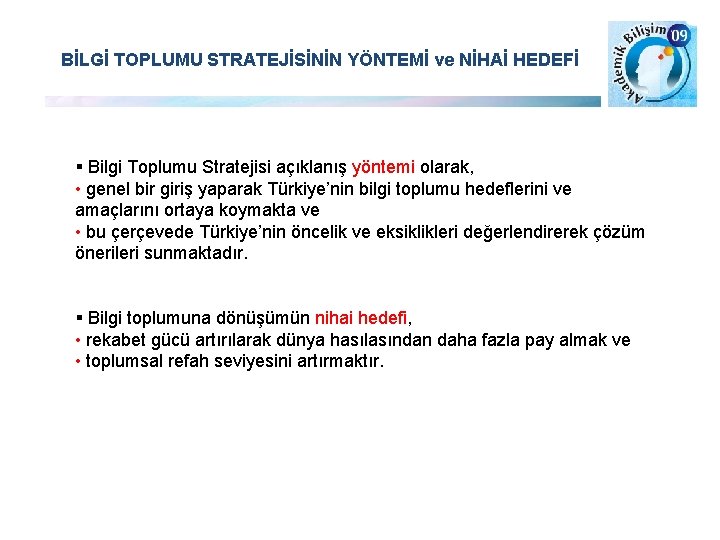 BİLGİ TOPLUMU STRATEJİSİNİN YÖNTEMİ ve NİHAİ HEDEFİ

Akademik Bilişim 09

▪ Bilgi Toplumu Stratejisi açıklanış yöntemi olarak,
• genel bir giriş yaparak Türkiye'nin bilgi toplumu hedeflerini ve amaçlarını ortaya koymakta ve
• bu çerçevede Türkiye'nin öncelik ve eksiklikleri değerlendirerek çözüm önerileri sunmaktadır.

▪ Bilgi toplumuna dönüşümün nihai hedefi,
• rekabet gücü artırılarak dünya hasılasından daha fazla pay almak ve
• toplumsal refah seviyesini artırmaktır.